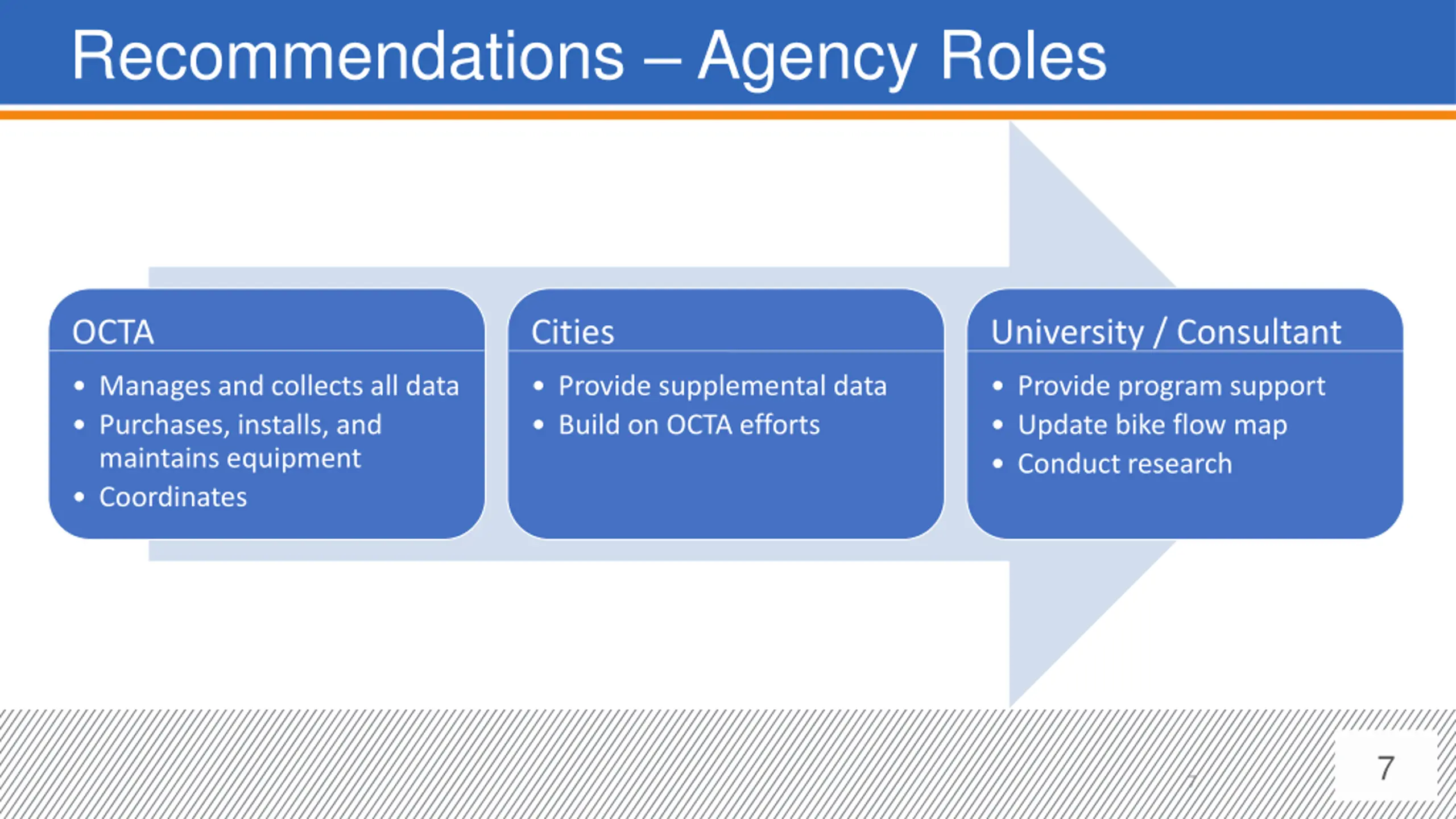 Recommendations – Agency Roles

OCTA
• Manages and collects all data
• Purchases, installs, and maintains equipment
• Coordinates

Cities
• Provide supplemental data
• Build on OCTA efforts

University / Consultant
• Provide program support
• Update bike flow map
• Conduct research

7